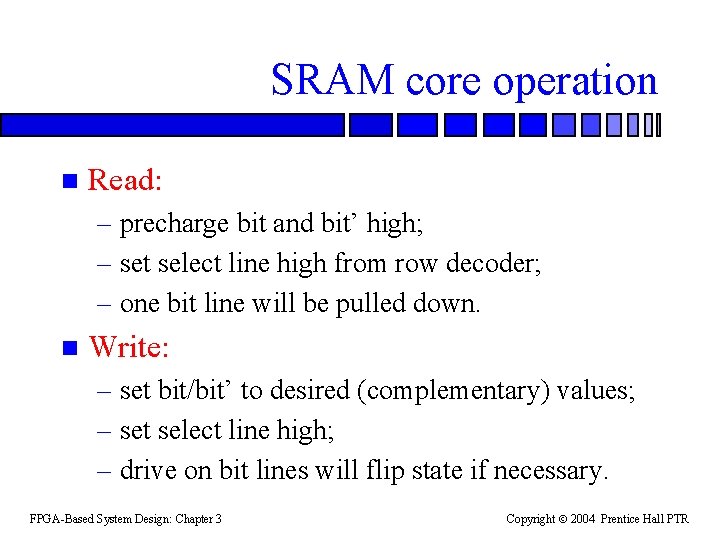 SRAM core operation

■ Read:
– precharge bit and bit’ high;
– set select line high from row decoder;
– one bit line will be pulled down.

■ Write:
– set bit/bit’ to desired (complementary) values;
– set select line high;
– drive on bit lines will flip state if necessary.

FPGA-Based System Design: Chapter 3

Copyright © 2004 Prentice Hall PTR